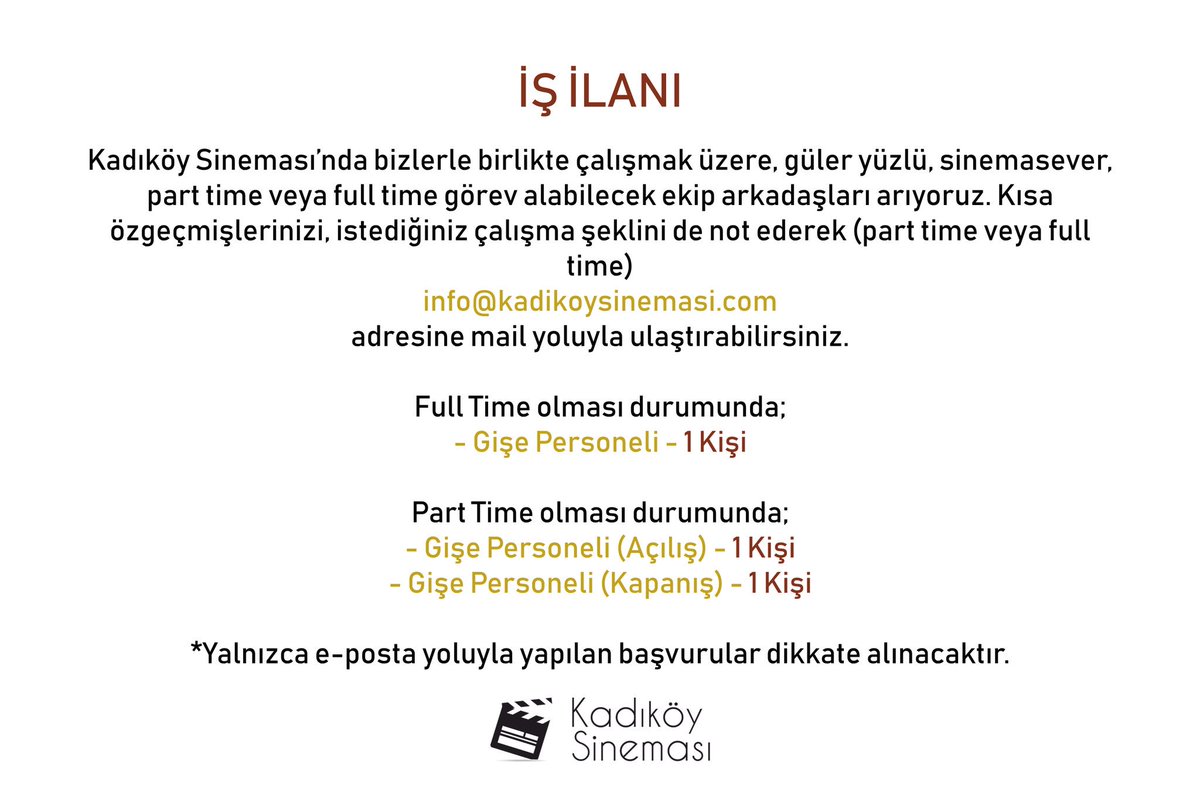 İŞ İLANI

Kadıköy Sineması'nda bizlerle birlikte çalışmak üzere, güler yüzlü, sinemasever, part time veya full time görev alabilecek ekip arkadaşları arıyoruz. Kısa özgeçmişlerinizi, istediğiniz çalışma şeklini de not ederek (part time veya full time)
info@kadikoysinemasi.com
adresine mail yoluyla ulaştırabilirsiniz.

Full Time olması durumunda;
- Gişe Personeli - 1 Kişi

Part Time olması durumunda;
- Gişe Personeli (Açılış) - 1 Kişi
- Gişe Personeli (Kapanış) - 1 Kişi

*Yalnızca e-posta yoluyla yapılan başvurular dikkate alınacaktır.

Kadıköy Sineması